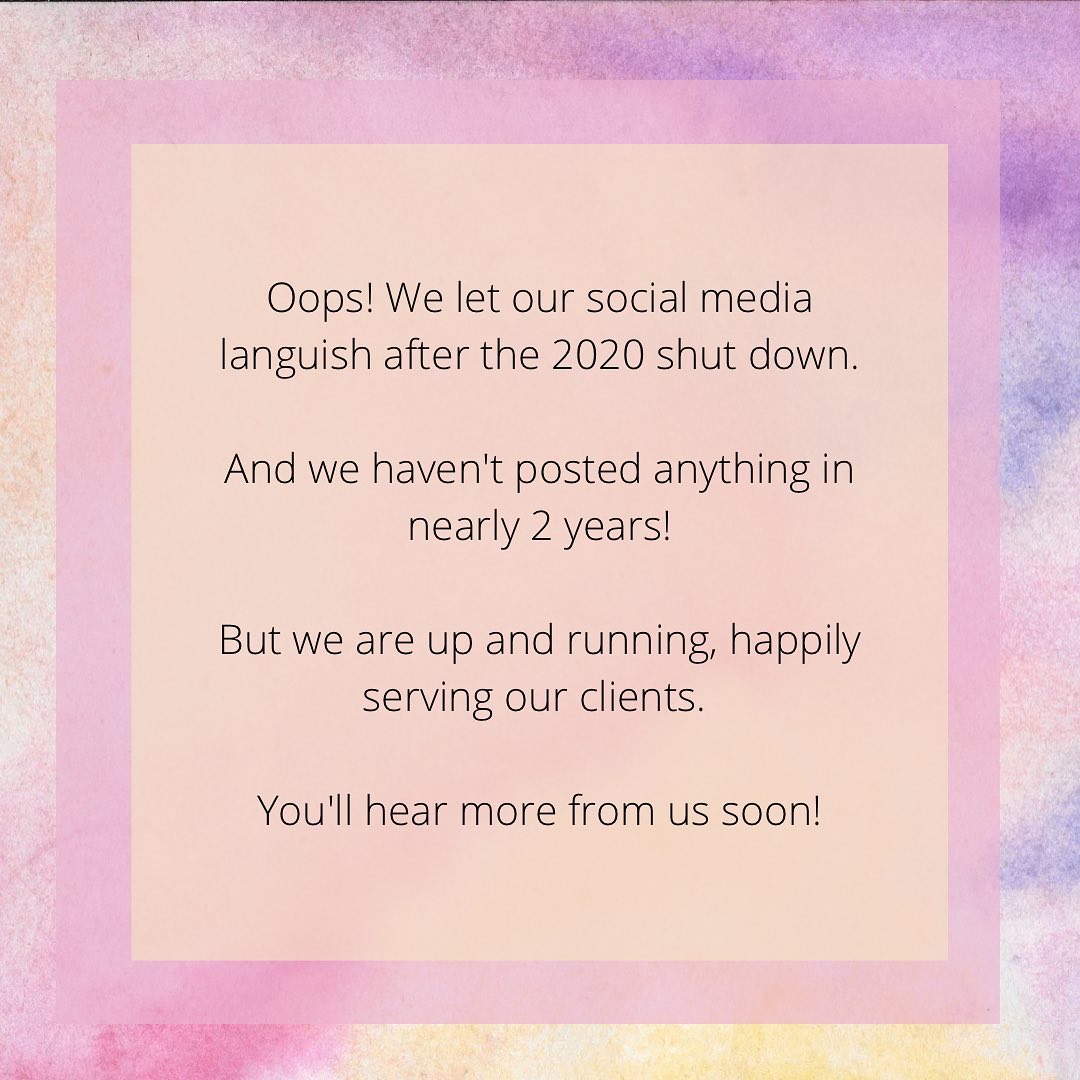 Oops! We let our social media languish after the 2020 shut down.

And we haven't posted anything in nearly 2 years!

But we are up and running, happily serving our clients.

You'll hear more from us soon!